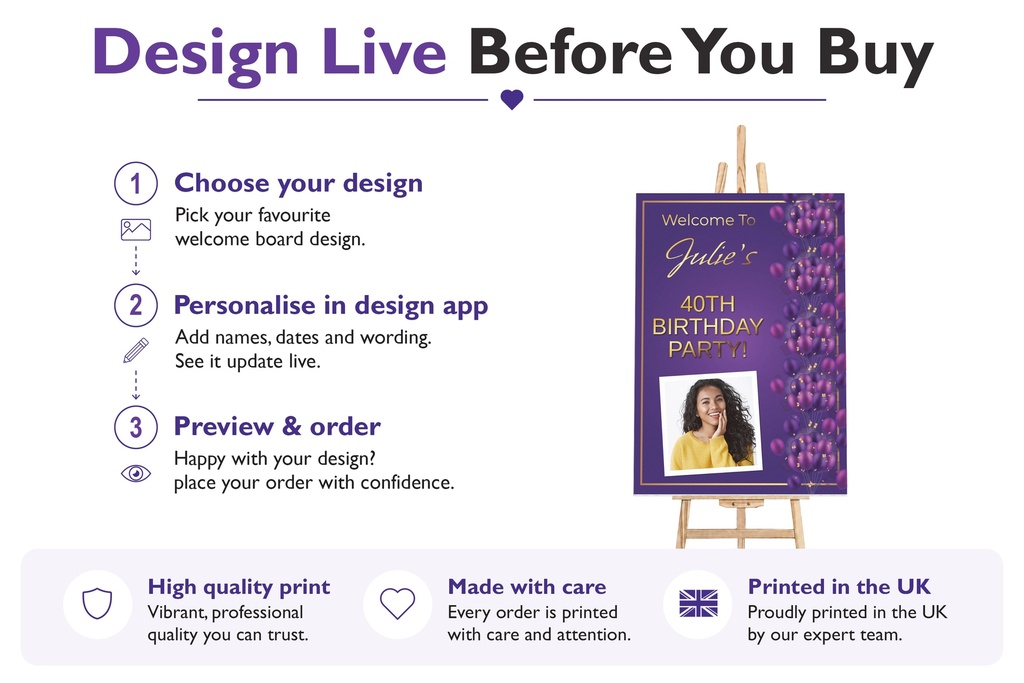 Design Live Before You Buy

1 Choose your design
Pick your favourite welcome board design.

2 Personalise in design app
Add names, dates and wording. See it update live.

3 Preview & order
Happy with your design? place your order with confidence.

Welcome To
Julie's
40TH BIRTHDAY PARTY!

High quality print
Vibrant, professional quality you can trust.

Made with care
Every order is printed with care and attention.

Printed in the UK
Proudly printed in the UK by our expert team.